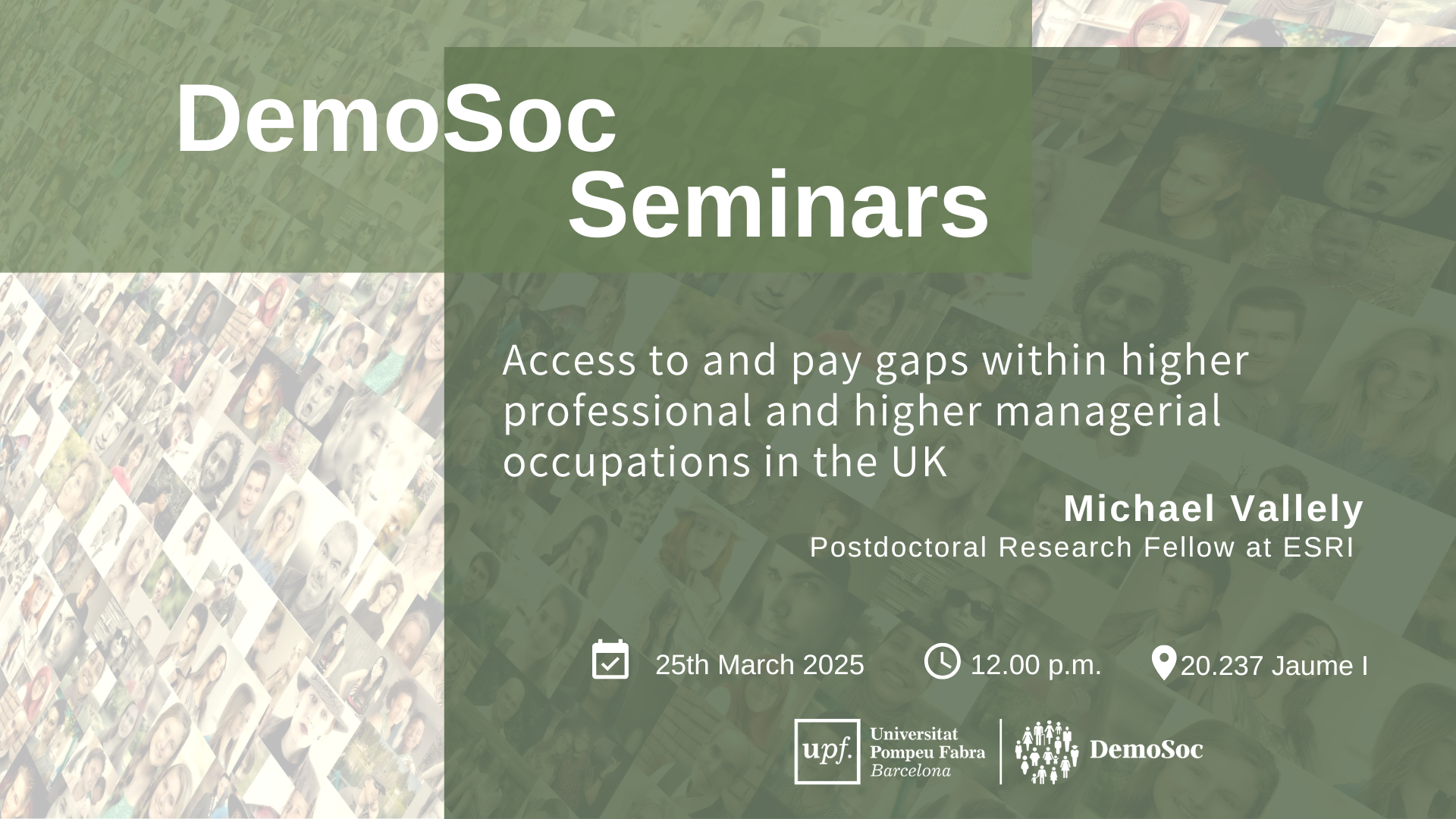 DemoSoc
Seminars

Access to and pay gaps within higher professional and higher managerial occupations in the UK

Michael Vallely
Postdoctoral Research Fellow at ESRI

25th March 2025 12.00 p.m. 20.237 Jaume I

upf. Universitat Pompeu Fabra Barcelona

DemoSoc